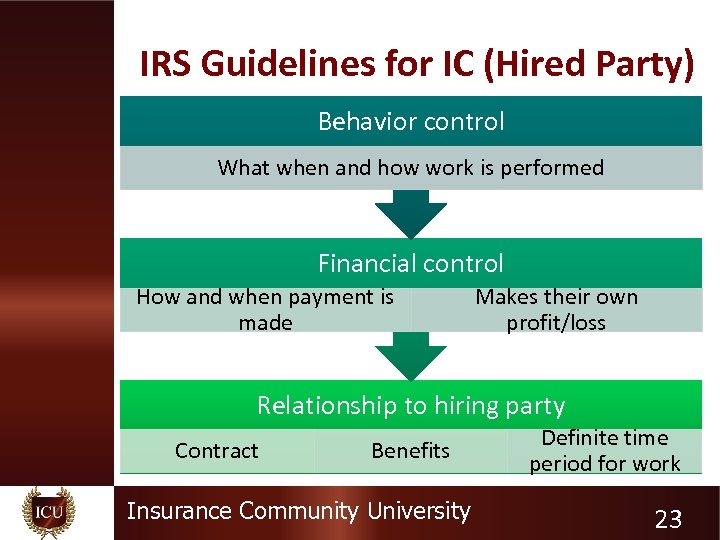 IRS Guidelines for IC (Hired Party)

Behavior control

What when and how work is performed

Financial control

How and when payment is made

Makes their own profit/loss

Relationship to hiring party

Contract

Benefits

Definite time period for work

ICU

Insurance Community University

23